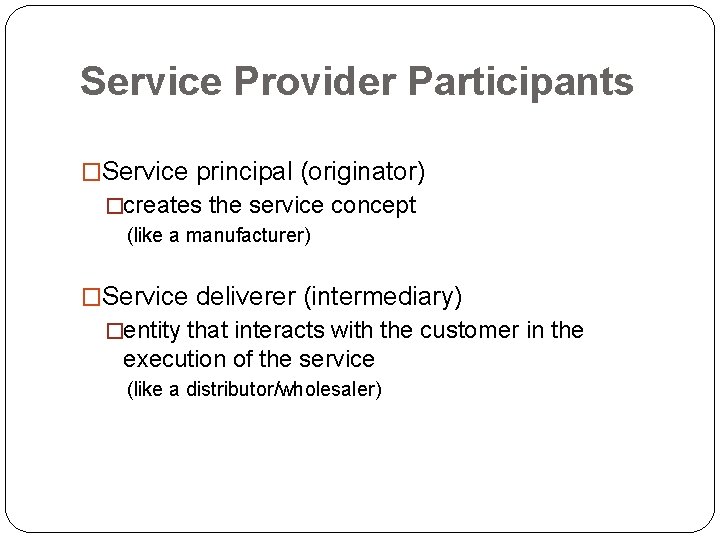 Service Provider Participants

□Service principal (originator)

□creates the service concept (like a manufacturer)

□Service deliverer (intermediary)

□entity that interacts with the customer in the execution of the service (like a distributor/wholesaler)